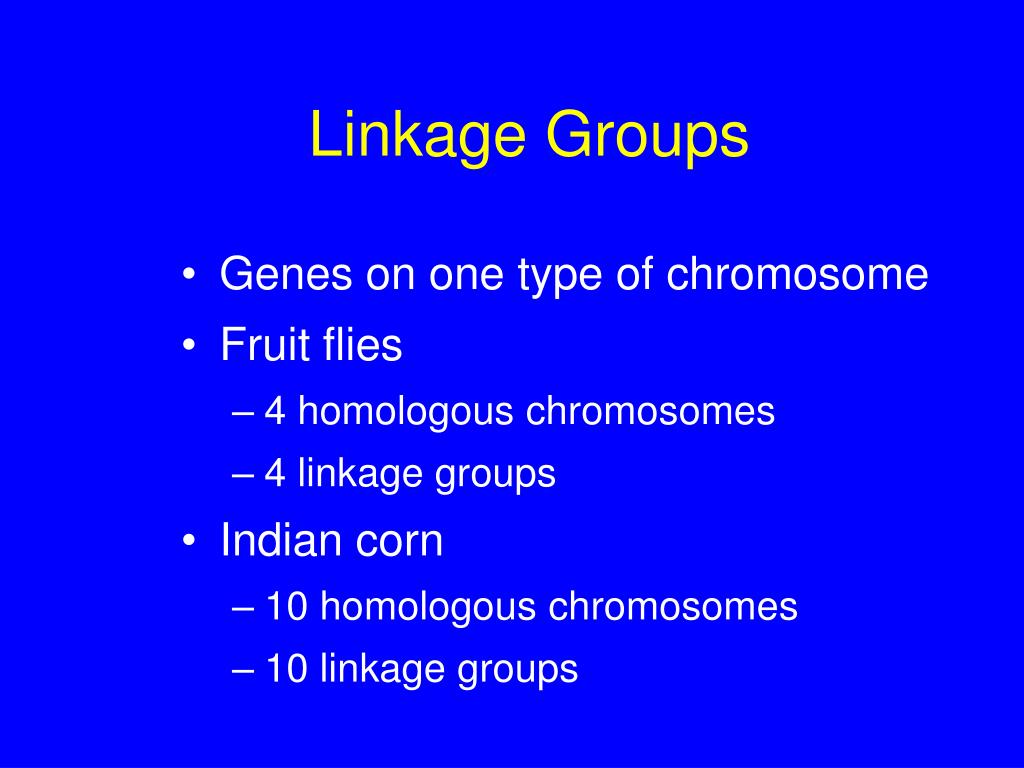 Linkage Groups

• Genes on one type of chromosome
• Fruit flies
– 4 homologous chromosomes
– 4 linkage groups
• Indian corn
– 10 homologous chromosomes
– 10 linkage groups